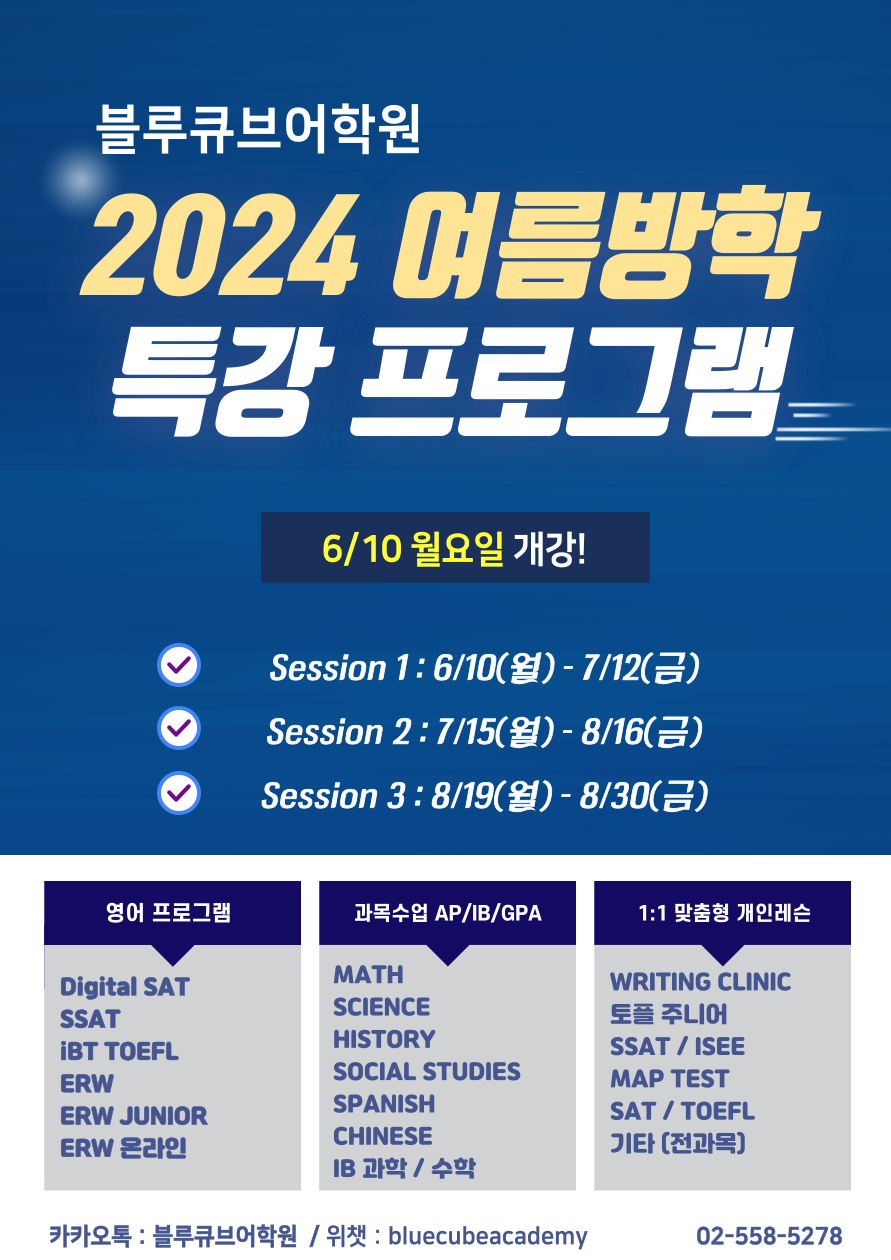 블루큐브어학원

2024 여름방학 특강 프로그램

6/10 월요일 개강!

Session 1 : 6/10(월) - 7/12(금)

Session 2 : 7/15(월) - 8/16(금)

Session 3 : 8/19(월) - 8/30(금)

영어 프로그램

Digital SAT
SSAT
iBT TOEFL
ERW
ERW JUNIOR
ERW 온라인

과목수업 AP/IB/GPA

MATH
SCIENCE
HISTORY
SOCIAL STUDIES
SPANISH
CHINESE
IB 과학 / 수학

1:1 맞춤형 개인레슨

WRITING CLINIC
토플 주니어
SSAT / ISEE
MAP TEST
SAT / TOEFL
기타 (전과목)

카카오톡 : 블루큐브어학원 / 위챗 : bluecubeacademy 02-558-5278